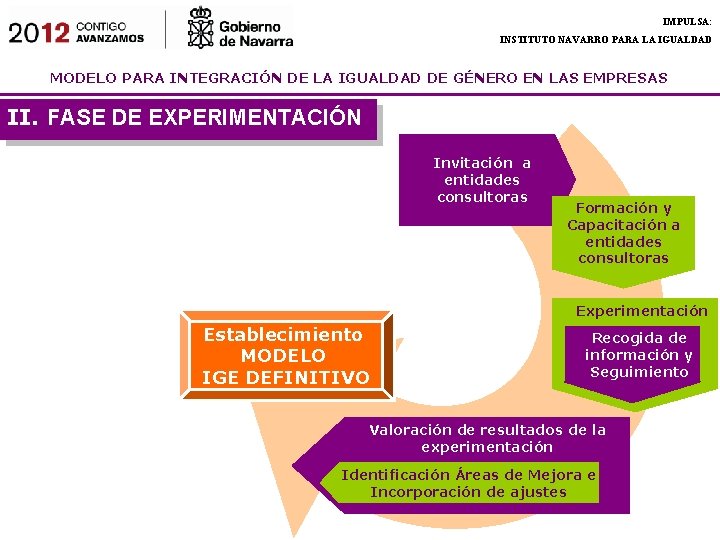 2012 CONTIGO AVANZAMOS

Gobierno de Navarra

IMPULSA:
INSTITUTO NAVARRO PARA LA IGUALDAD

MODELO PARA INTEGRACIÓN DE LA IGUALDAD DE GÉNERO EN LAS EMPRESAS

II. FASE DE EXPERIMENTACIÓN

Invitación a entidades consultoras

Formación y Capacitación a entidades consultoras

Experimentación

Recogida de información y Seguimiento

Valoración de resultados de la experimentación

Identificación Áreas de Mejora e Incorporación de ajustes

Establecimiento MODELO IGE DEFINITIVO